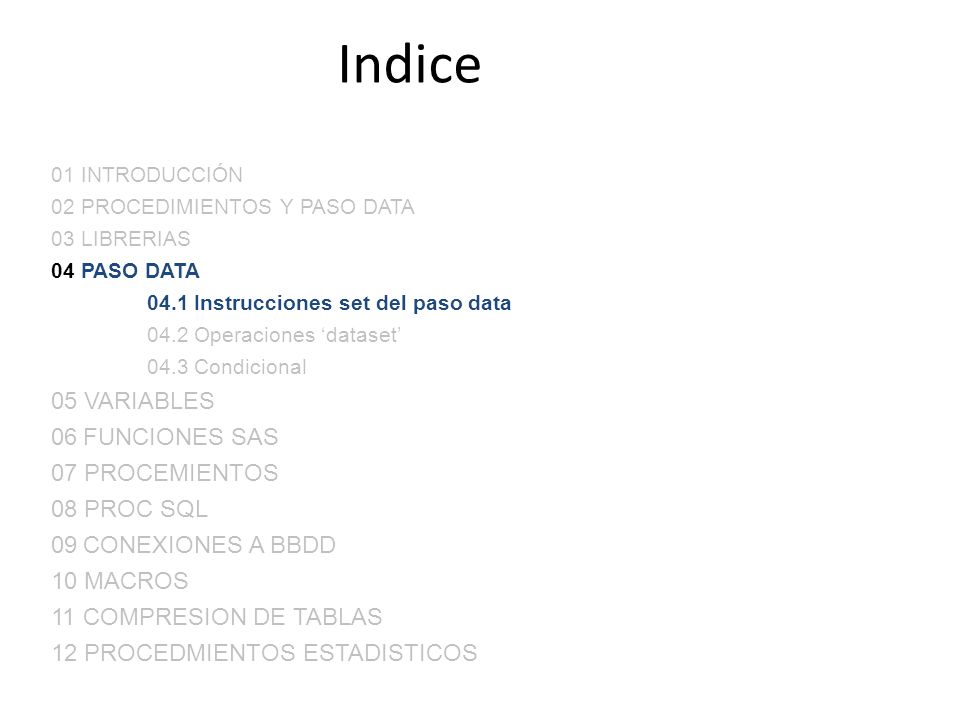 Indice

01 INTRODUCCIÓN
02 PROCEDIMIENTOS Y PASO DATA
03 LIBRERIAS
04 PASO DATA
04.1 Instrucciones set del paso data
04.2 Operaciones ‘dataset’
04.3 Condicional
05 VARIABLES
06 FUNCIONES SAS
07 PROCEMIENTOS
08 PROC SQL
09 CONEXIONES A BBDD
10 MACROS
11 COMPRESION DE TABLAS
12 PROCEDMIENTOS ESTADISTICOS